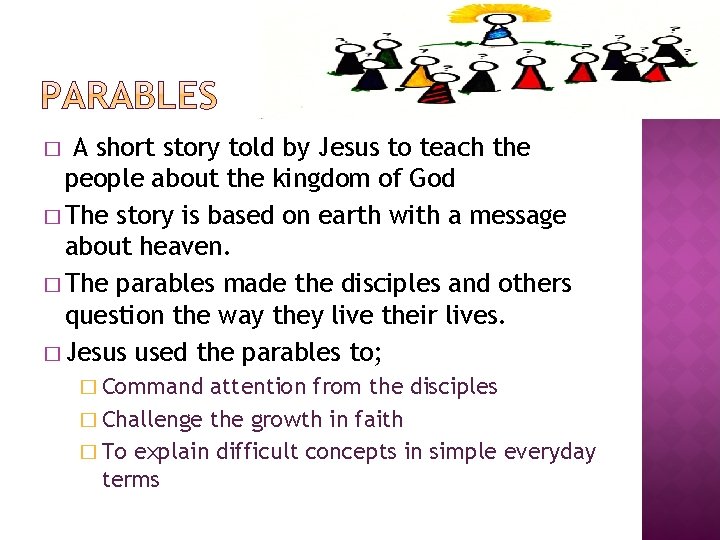 PARABLES

□ A short story told by Jesus to teach the people about the kingdom of God

□ The story is based on earth with a message about heaven.

□ The parables made the disciples and others question the way they live their lives.

□ Jesus used the parables to;

□ Command attention from the disciples

□ Challenge the growth in faith

□ To explain difficult concepts in simple everyday terms